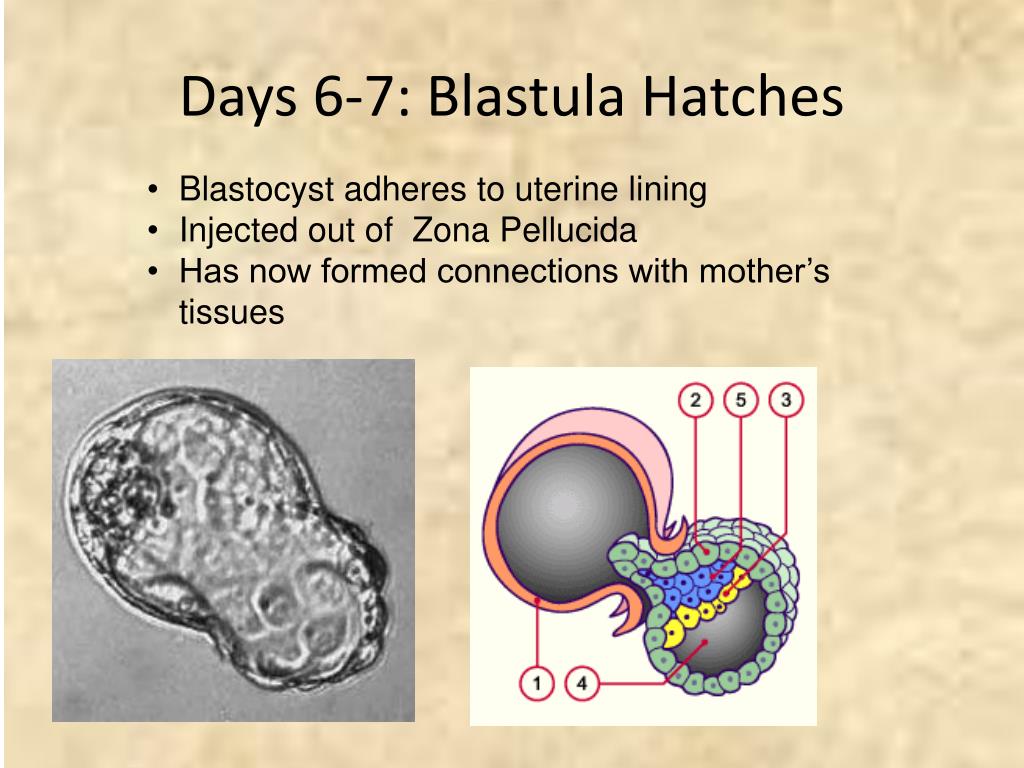 Days 6-7: Blastula Hatches

• Blastocyst adheres to uterine lining
• Injected out of Zona Pellucida
• Has now formed connections with mother's tissues

2
5
3
1
4